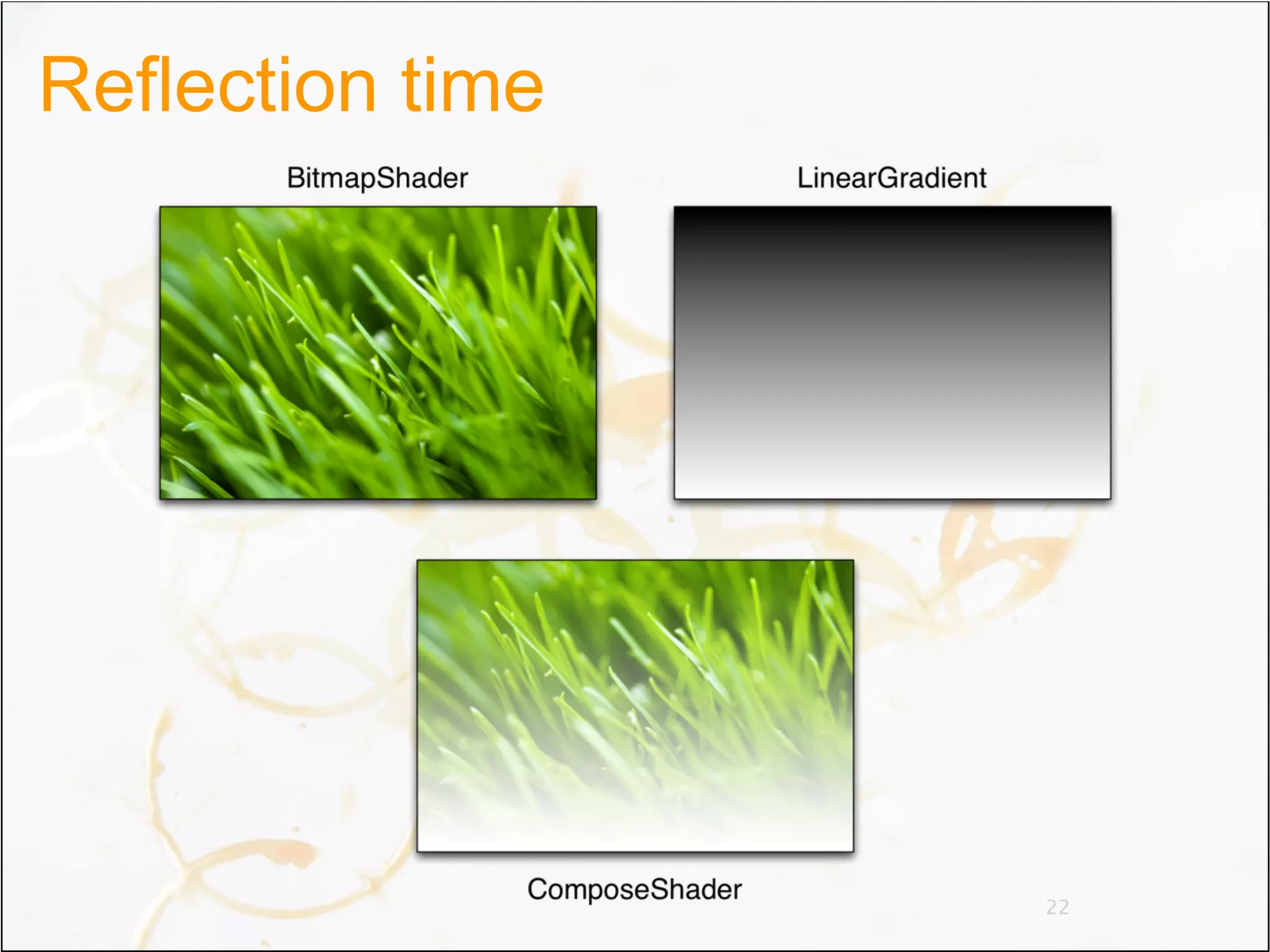 Reflection time

BitmapShader

LinearGradient

ComposeShader

22